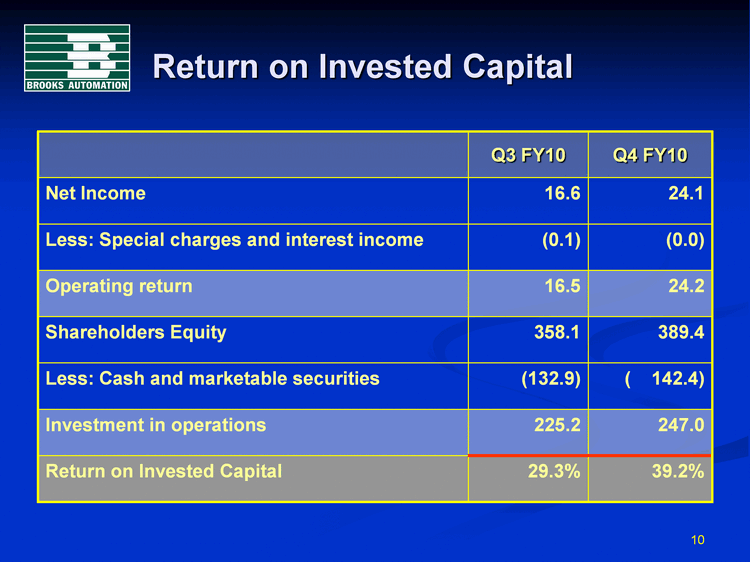 BROOKS AUTOMATION

Return on Invested Capital

| | Q3 FY10 | Q4 FY10 |
|---|---|---|
| Net Income | 16.6 | 24.1 |
| Less: Special charges and interest income | (0.1) | (0.0) |
| Operating return | 16.5 | 24.2 |
| Shareholders Equity | 358.1 | 389.4 |
| Less: Cash and marketable securities | (132.9) | ( 142.4) |
| Investment in operations | 225.2 | 247.0 |
| Return on Invested Capital | 29.3% | 39.2% |

10